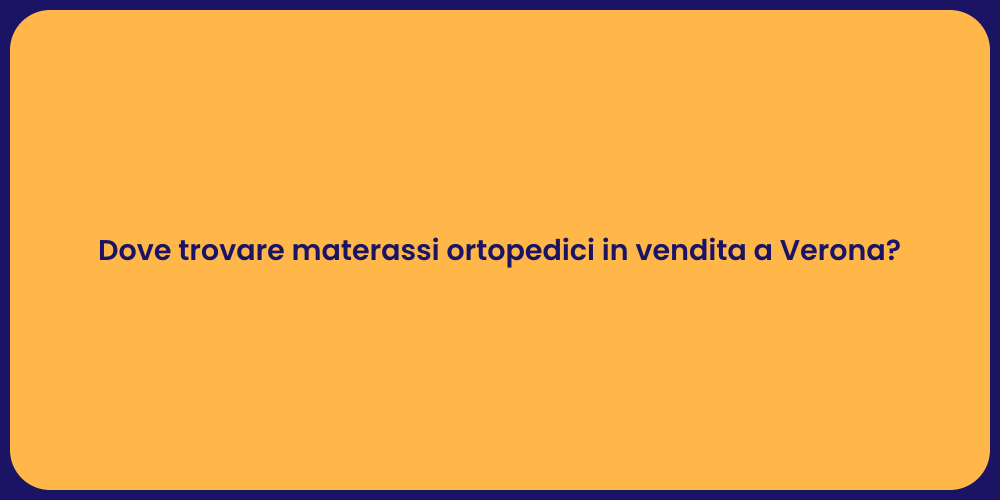 Dove trovare materassi ortopedici in vendita a Verona?